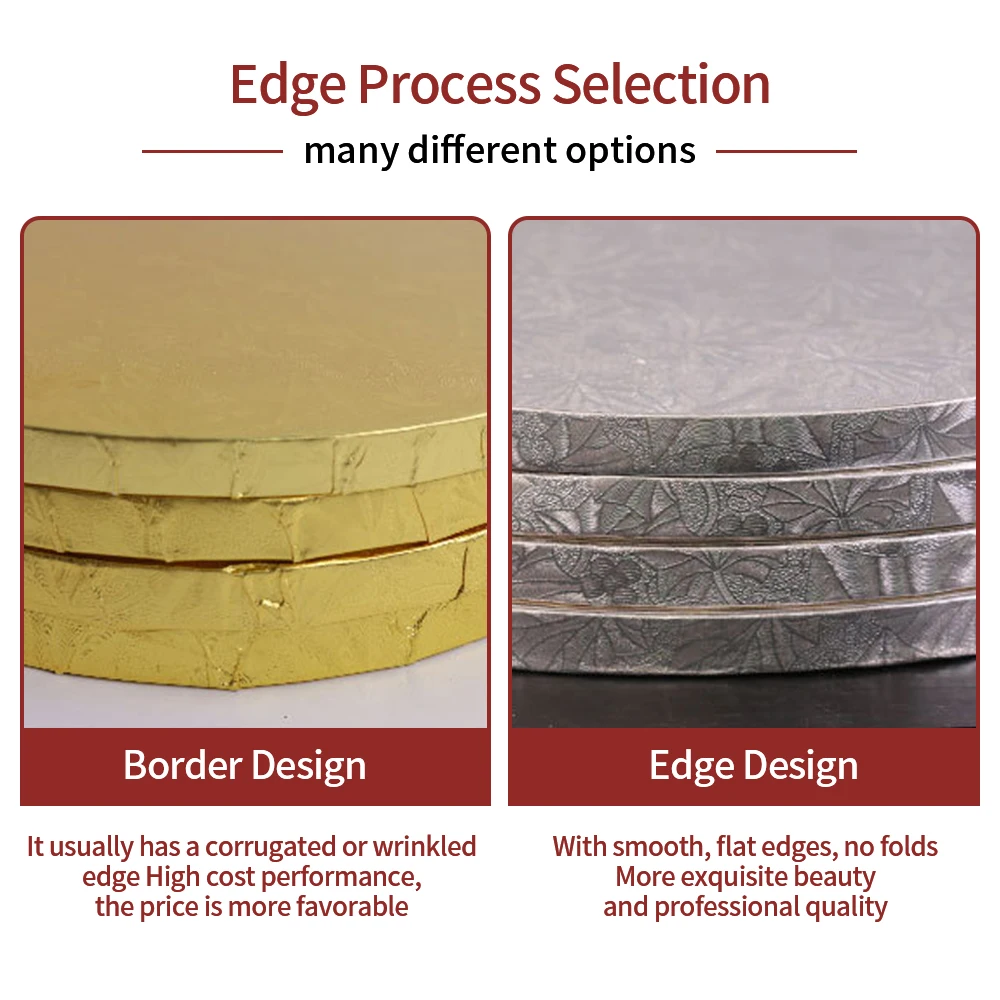 Edge Process Selection

many different options

Border Design

It usually has a corrugated or wrinkled edge High cost performance, the price is more favorable

Edge Design

With smooth, flat edges, no folds More exquisite beauty and professional quality